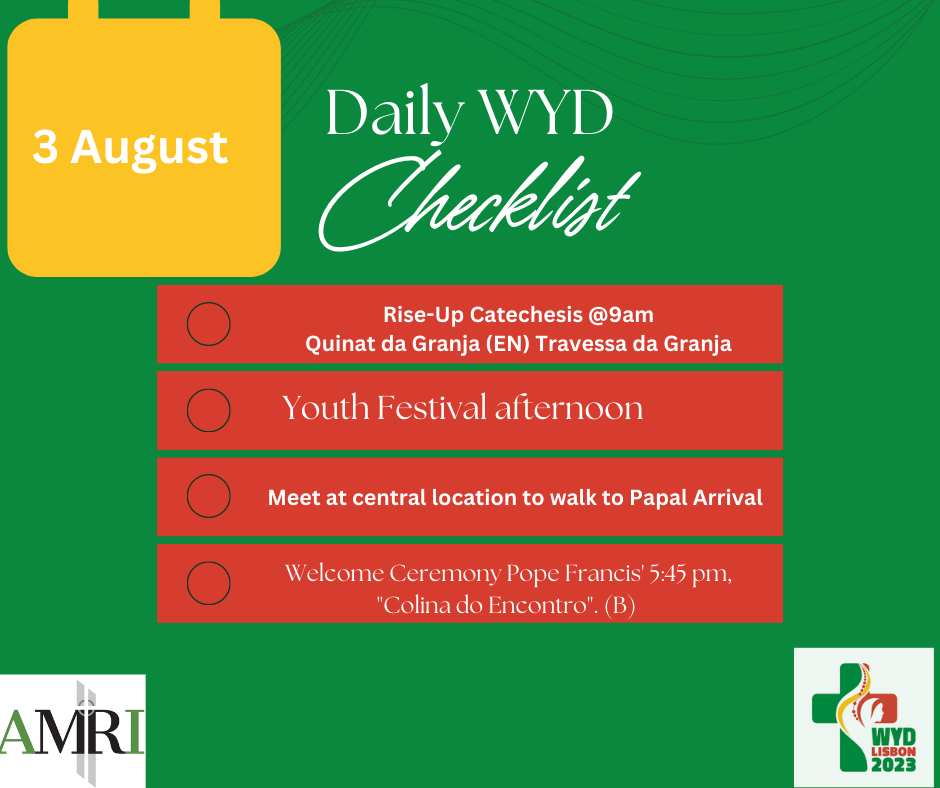 3 August

Daily WYD
Checklist

Rise-Up Catechesis @9am
Quinat da Granja (EN) Travessa da Granja

Youth Festival afternoon

Meet at central location to walk to Papal Arrival

Welcome Ceremony Pope Francis' 5:45 pm, "Colina do Encontro". (B)

AMRI

WYD
LISBON
2023